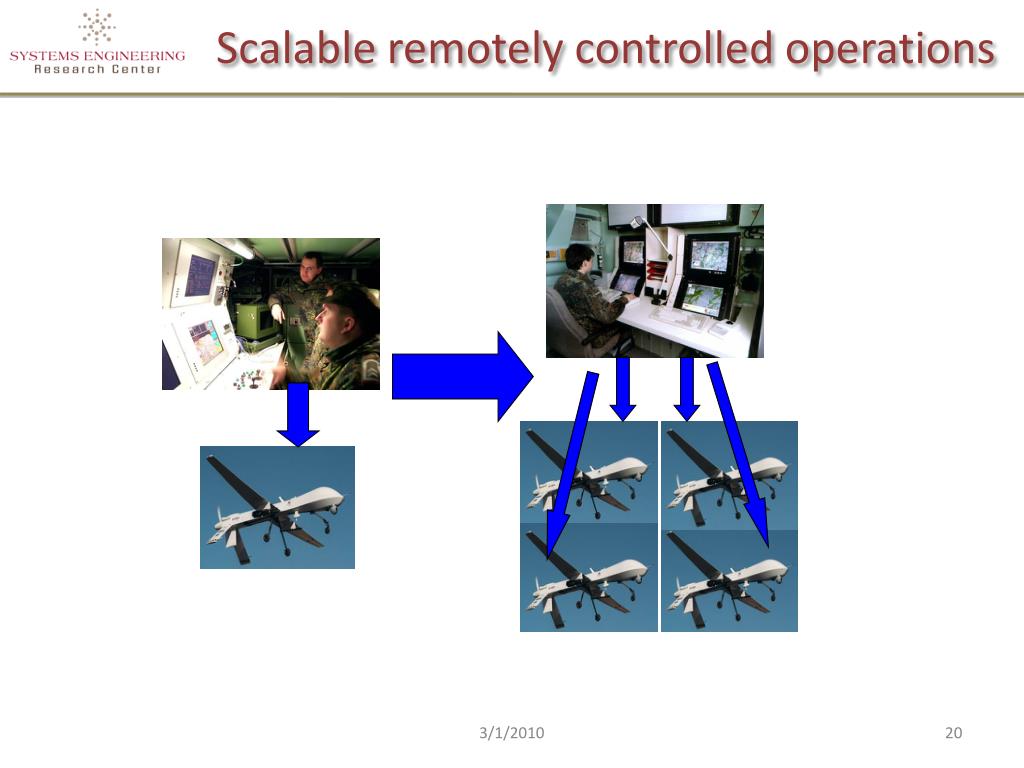 SYSTEMS ENGINEERING
Research Center

Scalable remotely controlled operations

3/1/2010

20